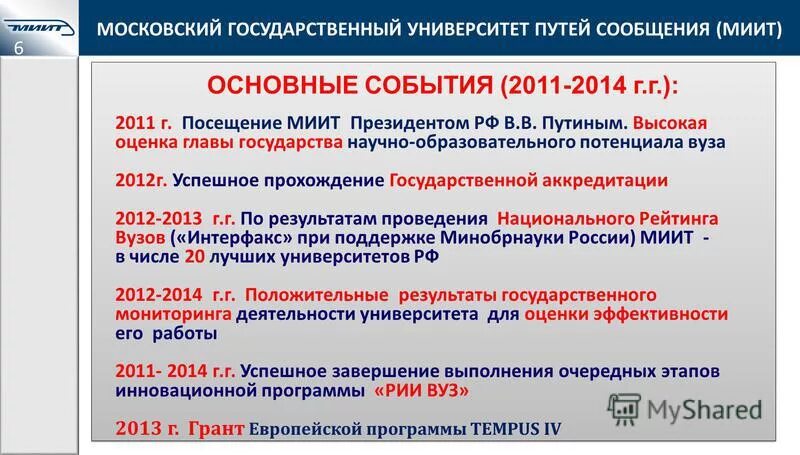 МИИТ
6
МОСКОВСКИЙ ГОСУДАРСТВЕННЫЙ УНИВЕРСИТЕТ ПУТЕЙ СООБЩЕНИЯ (МИИТ)

ОСНОВНЫЕ СОБЫТИЯ (2011-2014 г.г.):

2011 г. Посещение МИИТ Президентом РФ В.В. Путиным. Высокая оценка главы государства научно-образовательного потенциала вуза

2012г. Успешное прохождение Государственной аккредитации

2012-2013 г.г. По результатам проведения Национального Рейтинга Вузов («Интерфакс» при поддержке Минобрнауки России) МИИТ - в числе 20 лучших университетов РФ

2012-2014 г.г. Положительные результаты государственного мониторинга деятельности университета для оценки эффективности его работы

2011- 2014 г.г. Успешное завершение выполнения очередных этапов инновационной программы «РИИ ВУЗ»

2013 г. Грант Европейской программы TEMPUS IV

MyShared